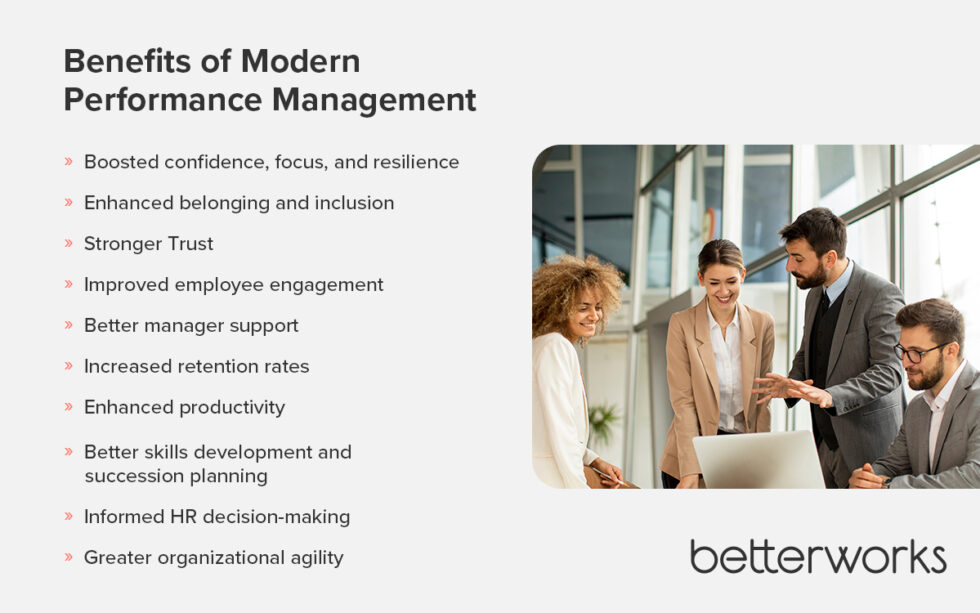 Benefits of Modern Performance Management

» Boosted confidence, focus, and resilience
» Enhanced belonging and inclusion
» Stronger Trust
» Improved employee engagement
» Better manager support
» Increased retention rates
» Enhanced productivity
» Better skills development and succession planning
» Informed HR decision-making
» Greater organizational agility

betterworks